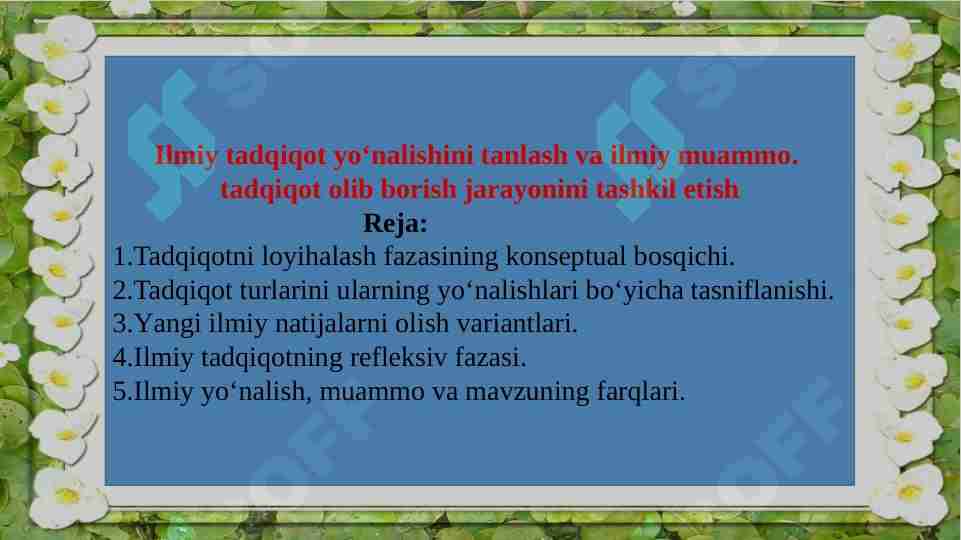 Ilmiy tadqiqot yo‘nalishini tanlash va ilmiy muammo. tadqiqot olib borish jarayonini tashkil etish

Reja:

1.Tadqiqotni loyihalash fazasining konseptual bosqichi.
2.Tadqiqot turlarini ularning yo‘nalishlari bo‘yicha tasniflanishi.
3.Yangi ilmiy natijalarni olish variantlari.
4.Ilmiy tadqiqotning refleksiv fazasi.
5.Ilmiy yo‘nalish, muammo va mavzuning farqlari.